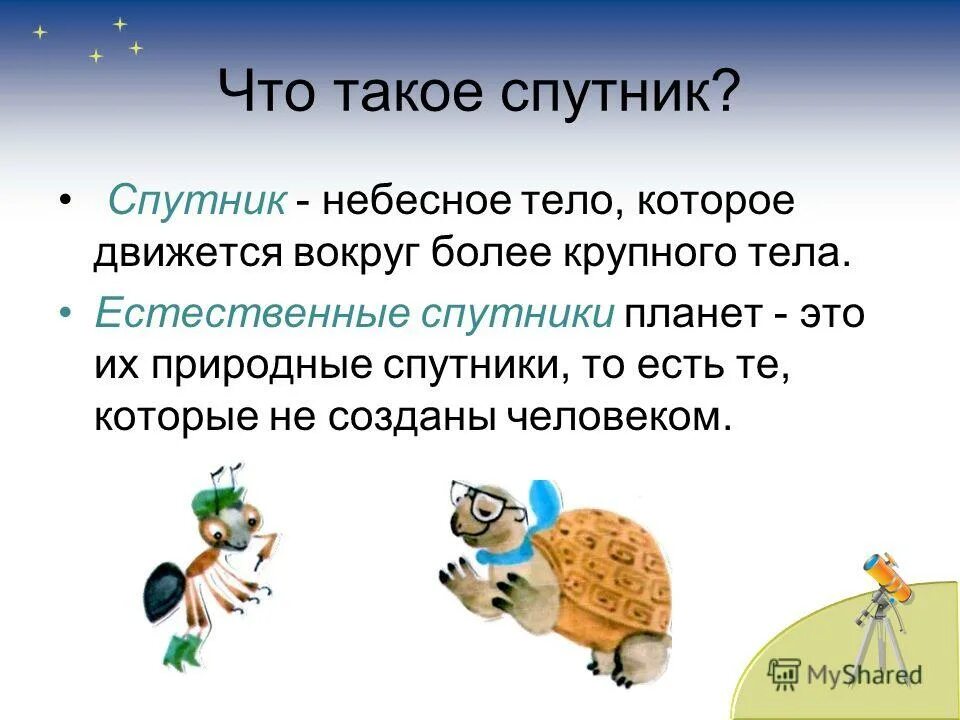 Что такое спутник?

• Спутник - небесное тело, которое движется вокруг более крупного тела.

• Естественные спутники планет - это их природные спутники, то есть те, которые не созданы человеком.

MyShared